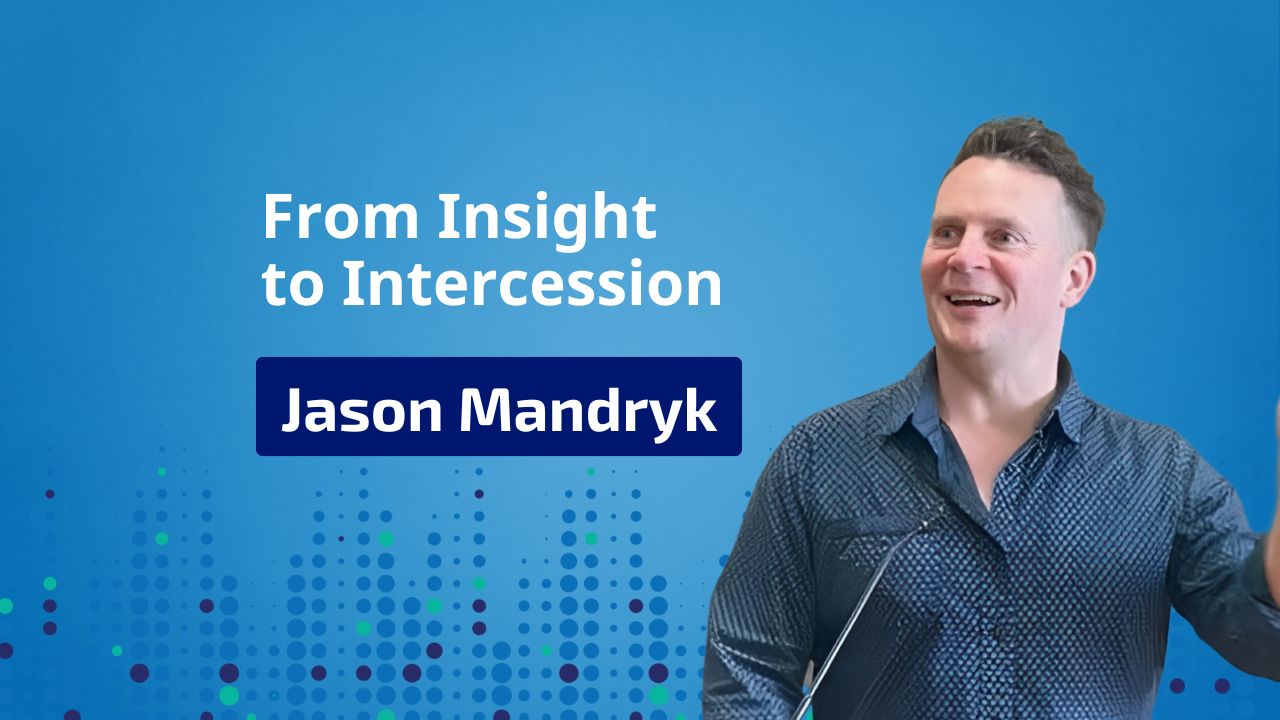 From Insight to Intercession

Jason Mandryk